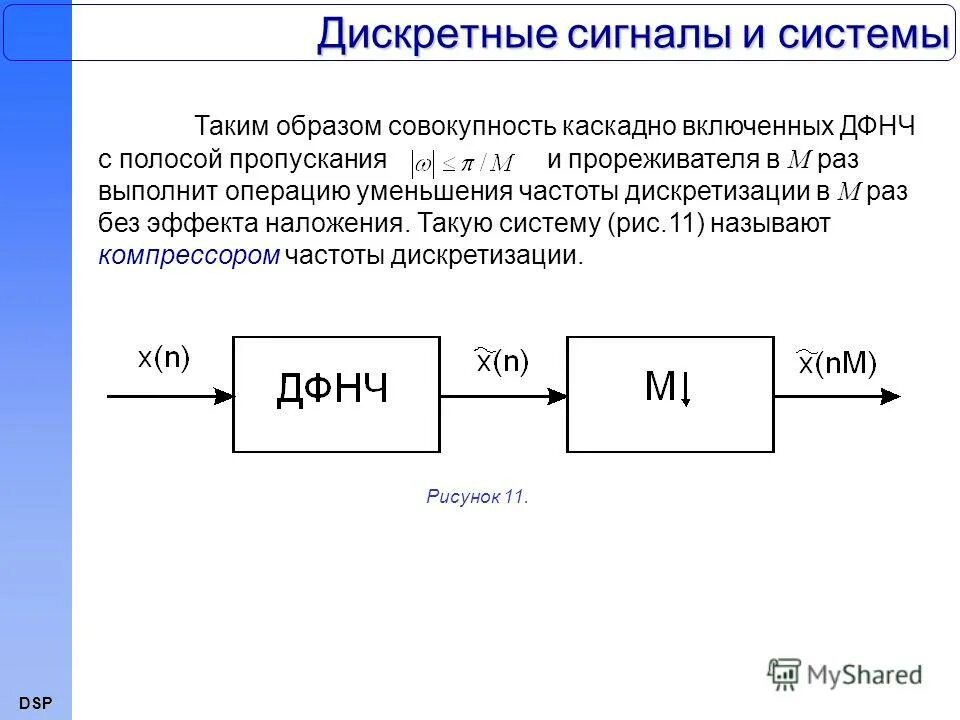 Дискретные сигналы и системы

Таким образом совокупность каскадно включенных ДФНЧ с полосой пропускания $|\omega| \leq \pi / M$ и прореживателя в $M$ раз выполнит операцию уменьшения частоты дискретизации в $M$ раз без эффекта наложения. Такую систему (рис.11) называют компрессором частоты дискретизации.

x(n)

ДФНЧ

$\widetilde{x}(n)$

M↓

$\widetilde{x}(nM)$

Рисунок 11.

DSP

MyShared